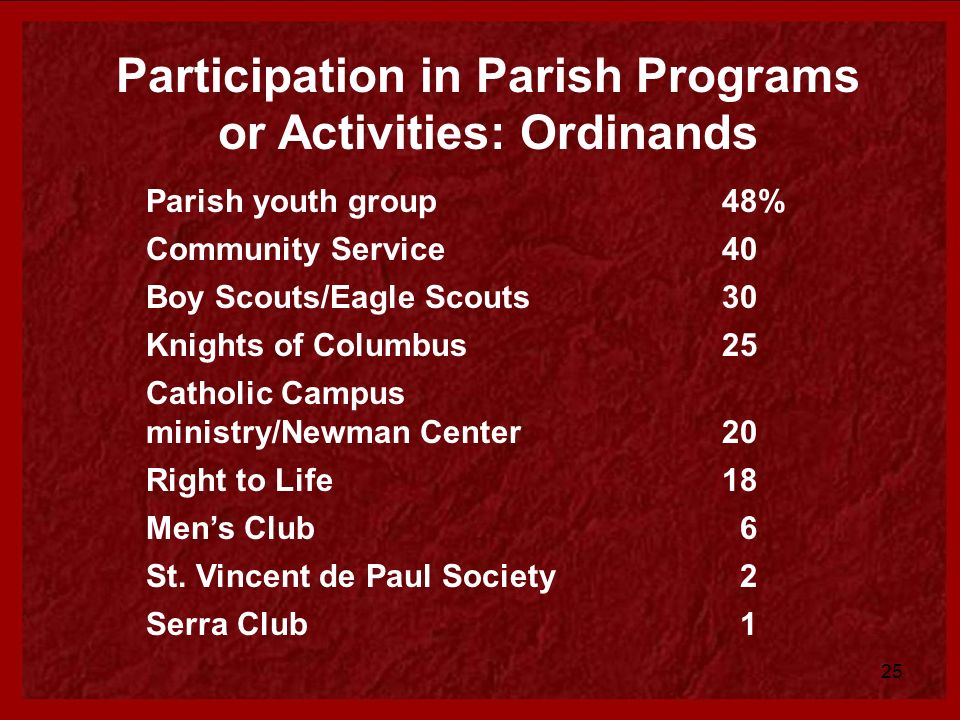 Participation in Parish Programs or Activities: Ordinands

| | |
|---|---|
| Parish youth group | 48% |
| Community Service | 40 |
| Boy Scouts/Eagle Scouts | 30 |
| Knights of Columbus | 25 |
| Catholic Campus ministry/Newman Center | 20 |
| Right to Life | 18 |
| Men’s Club | 6 |
| St. Vincent de Paul Society | 2 |
| Serra Club | 1 |

25